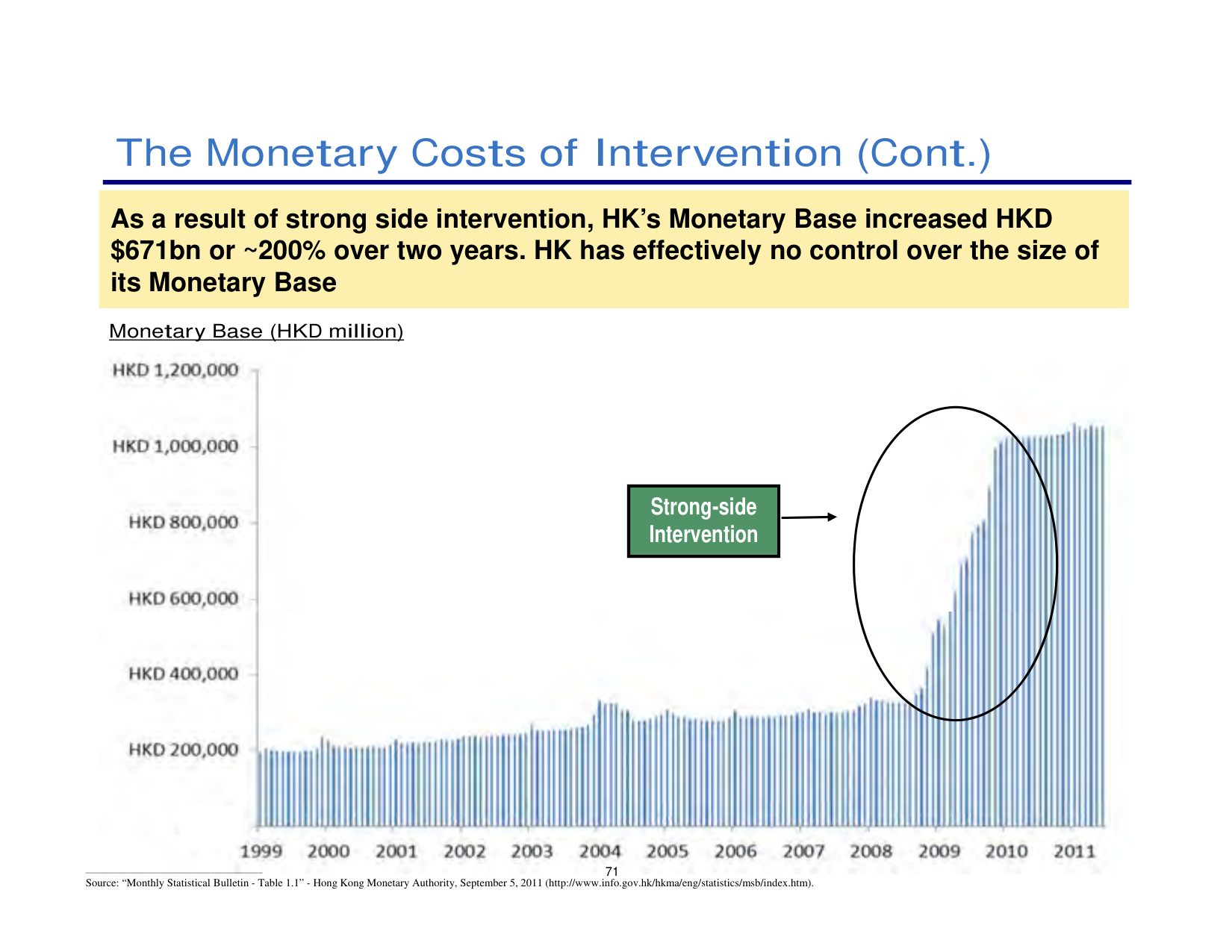 The Monetary Costs of Intervention (Cont.)

As a result of strong side intervention, HK's Monetary Base increased HKD $671bn or ~200% over two years. HK has effectively no control over the size of its Monetary Base

Monetary Base (HKD million)

HKD 1,200,000
HKD 1,000,000
HKD 800,000
HKD 600,000
HKD 400,000
HKD 200,000

Strong-side Intervention

1999 2000 2001 2002 2003 2004 2005 2006 2007 2008 2009 2010 2011

71

Source: "Monthly Statistical Bulletin - Table 1.1" - Hong Kong Monetary Authority, September 5, 2011 (http://www.info.gov.hk/hkma/eng/statistics/msb/index.htm).